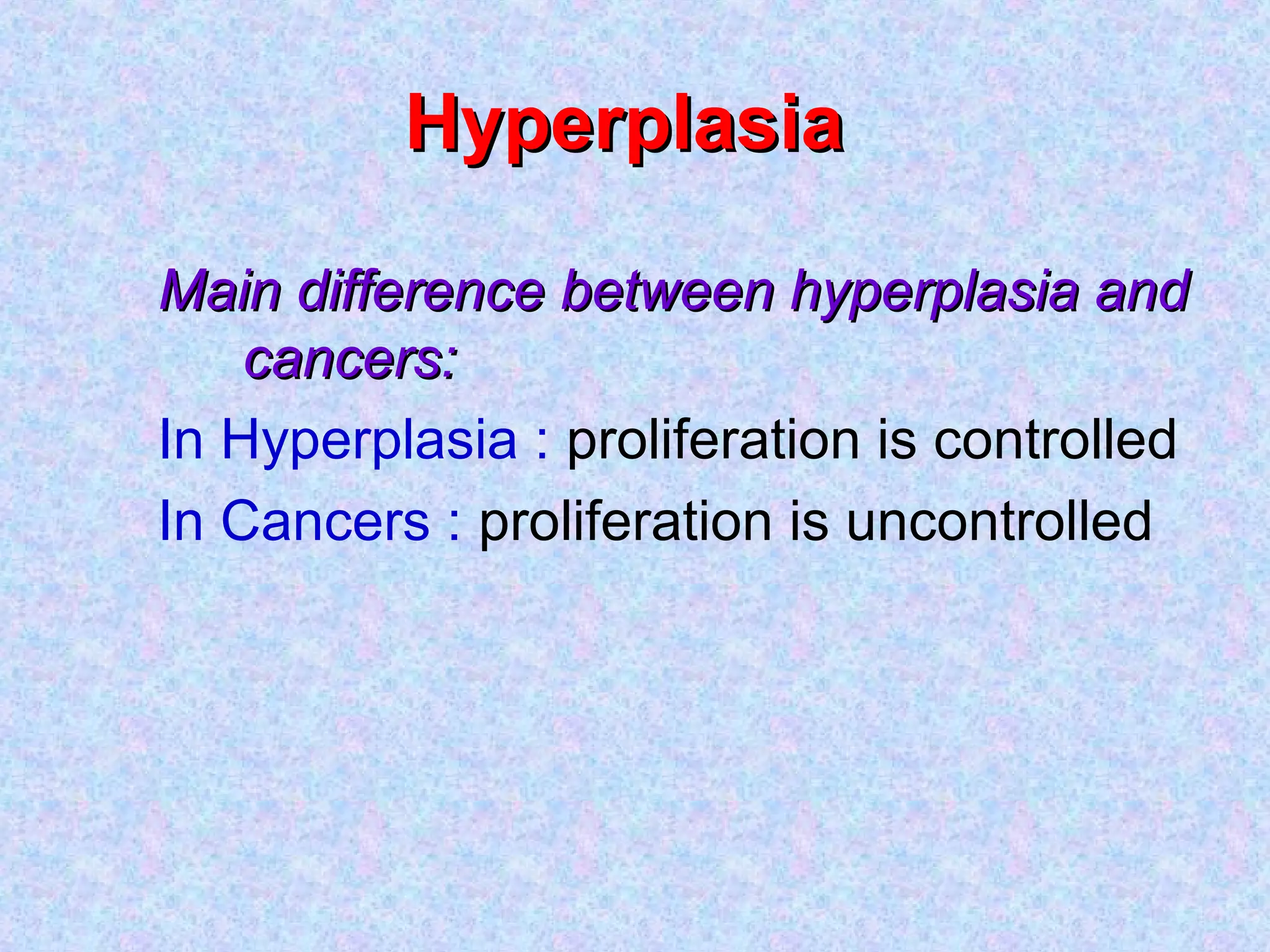 Hyperplasia

Main difference between hyperplasia and cancers:

In Hyperplasia : proliferation is controlled

In Cancers : proliferation is uncontrolled